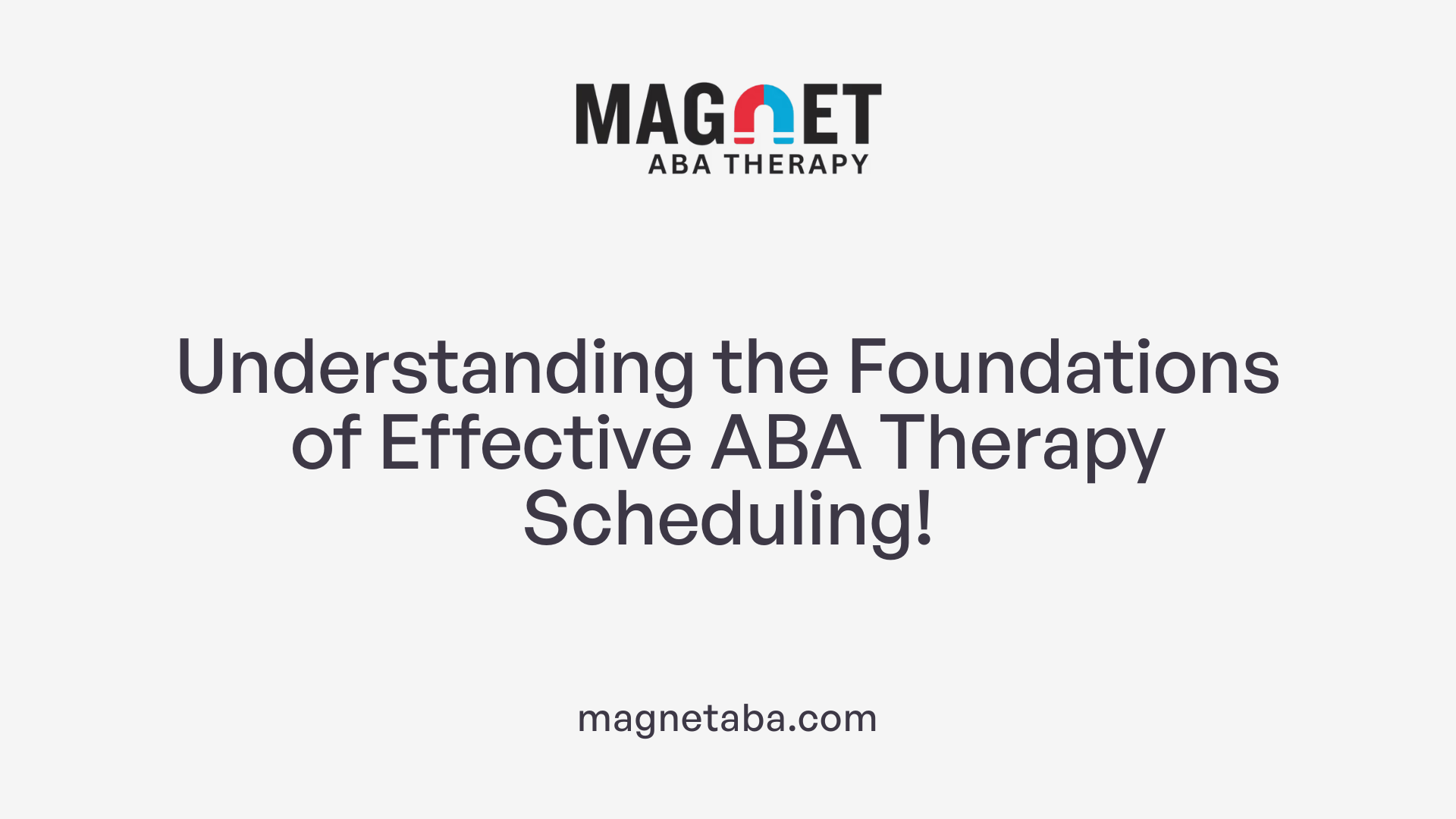 MAGNET
ABA THERAPY

Understanding the Foundations of Effective ABA Therapy Scheduling!

magnetaba.com